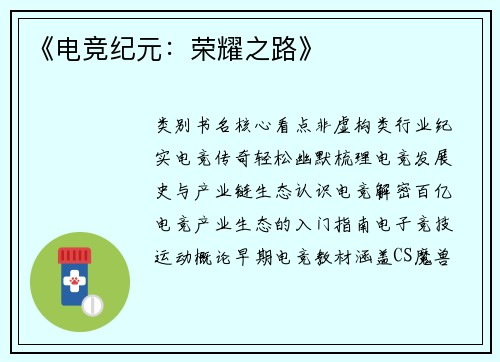 《电竞纪元：荣耀之路》

类别书名核心看点非虚构类行业纪实电竞传奇轻松幽默梳理电竞发展史与产业链生态认识电竞解密百亿电竞产业生态的入门指南电子竞技运动概论早期电竞教材涵盖CS魔兽